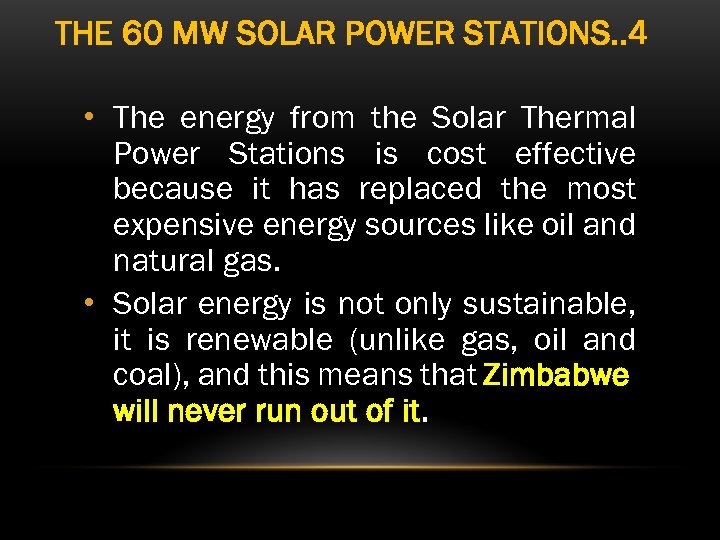 THE 60 MW SOLAR POWER STATIONS..4

• The energy from the Solar Thermal Power Stations is cost effective because it has replaced the most expensive energy sources like oil and natural gas.

• Solar energy is not only sustainable, it is renewable (unlike gas, oil and coal), and this means that Zimbabwe will never run out of it.